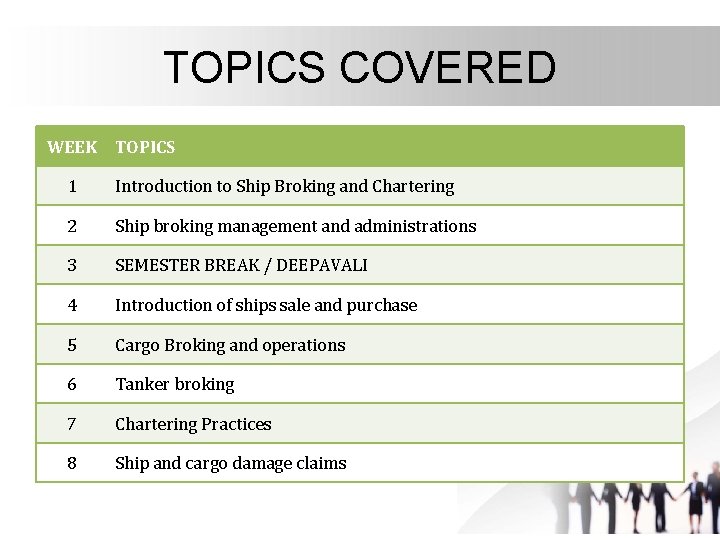 TOPICS COVERED

| WEEK | TOPICS |
|---|---|
| 1 | Introduction to Ship Broking and Chartering |
| 2 | Ship broking management and administrations |
| 3 | SEMESTER BREAK / DEEPAVALI |
| 4 | Introduction of ships sale and purchase |
| 5 | Cargo Broking and operations |
| 6 | Tanker broking |
| 7 | Chartering Practices |
| 8 | Ship and cargo damage claims |